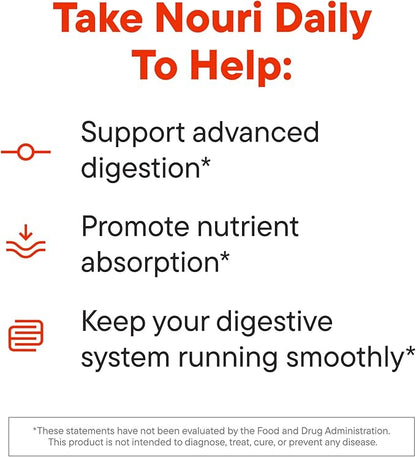 Take Nouri Daily To Help:

Support advanced digestion*

Promote nutrient absorption*

Keep your digestive system running smoothly*

*These statements have not been evaluated by the Food and Drug Administration. This product is not intended to diagnose, treat, cure, or prevent any disease.